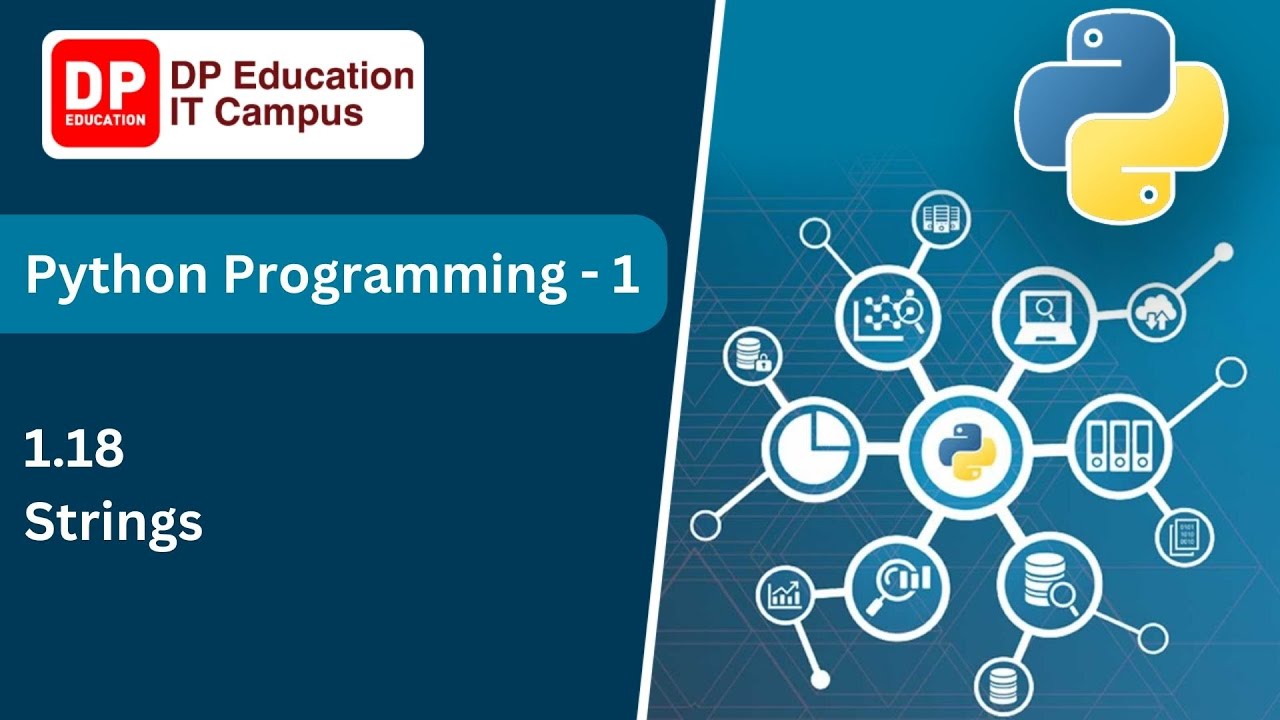 DP EDUCATION

DP Education
IT Campus

Python Programming - 1

1.18
Strings